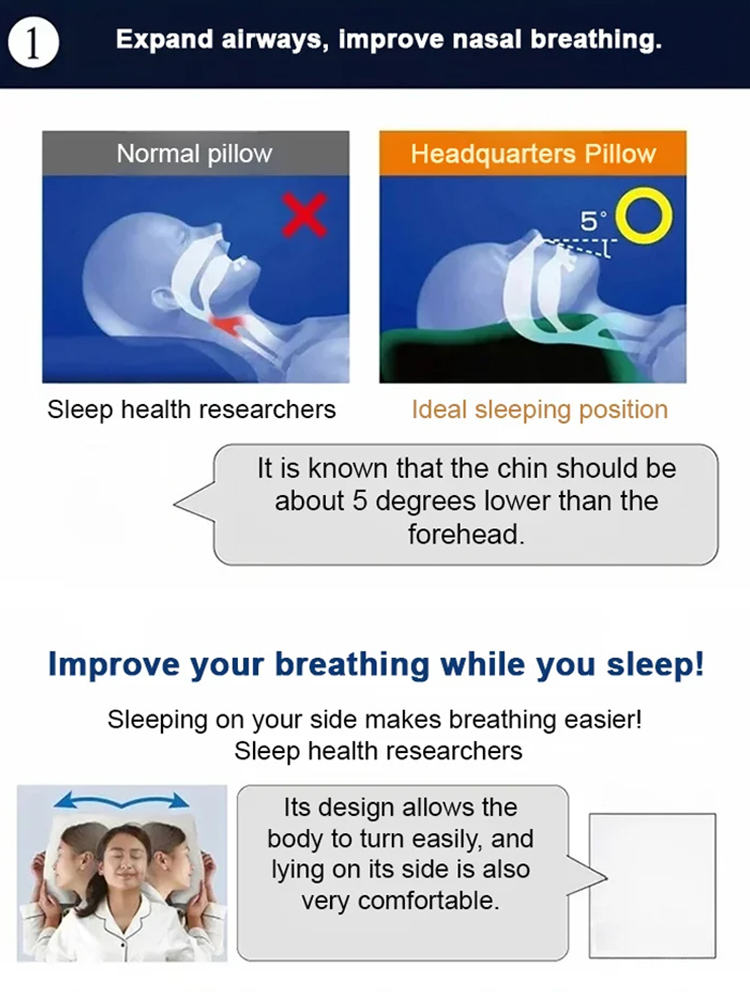 1 Expand airways, improve nasal breathing.

Normal pillow

Headquarters Pillow

5°

Sleep health researchers

Ideal sleeping position

It is known that the chin should be about 5 degrees lower than the forehead.

Improve your breathing while you sleep!

Sleeping on your side makes breathing easier! Sleep health researchers

Its design allows the body to turn easily, and lying on its side is also very comfortable.